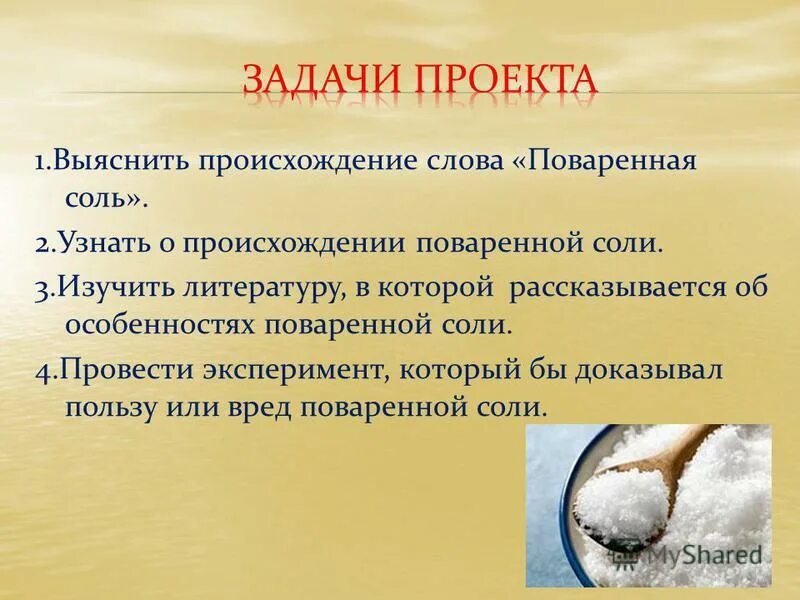 ЗАДАЧИ ПРОЕКТА

1.Выяснить происхождение слова «Поваренная соль».

2.Узнать о происхождении поваренной соли.

3.Изучить литературу, в которой рассказывается об особенностях поваренной соли.

4.Провести эксперимент, который бы доказывал пользу или вред поваренной соли.

MyShared